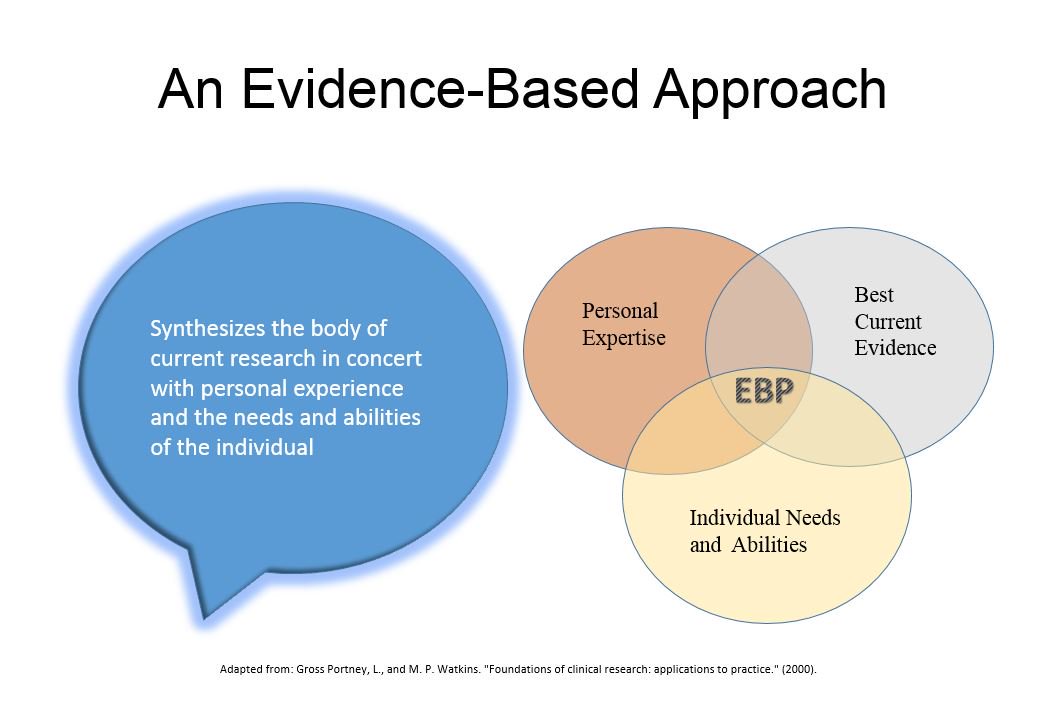 An Evidence-Based Approach

Synthesizes the body of current research in concert with personal experience and the needs and abilities of the individual

Personal Expertise

Best Current Evidence

EBP

Individual Needs and Abilities

Adapted from: Gross Portney, L., and M. P. Watkins. "Foundations of clinical research: applications to practice." (2000).